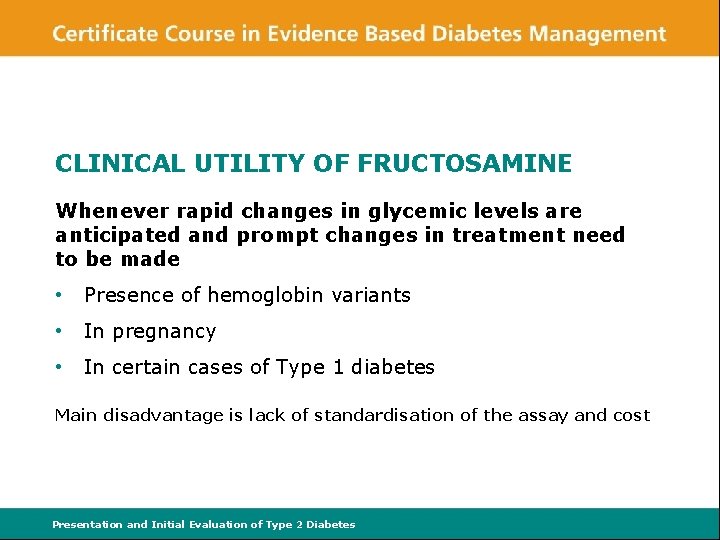 Certificate Course in Evidence Based Diabetes Management

CLINICAL UTILITY OF FRUCTOSAMINE

Whenever rapid changes in glycemic levels are anticipated and prompt changes in treatment need to be made

• Presence of hemoglobin variants
• In pregnancy
• In certain cases of Type 1 diabetes

Main disadvantage is lack of standardisation of the assay and cost

Presentation and Initial Evaluation of Type 2 Diabetes